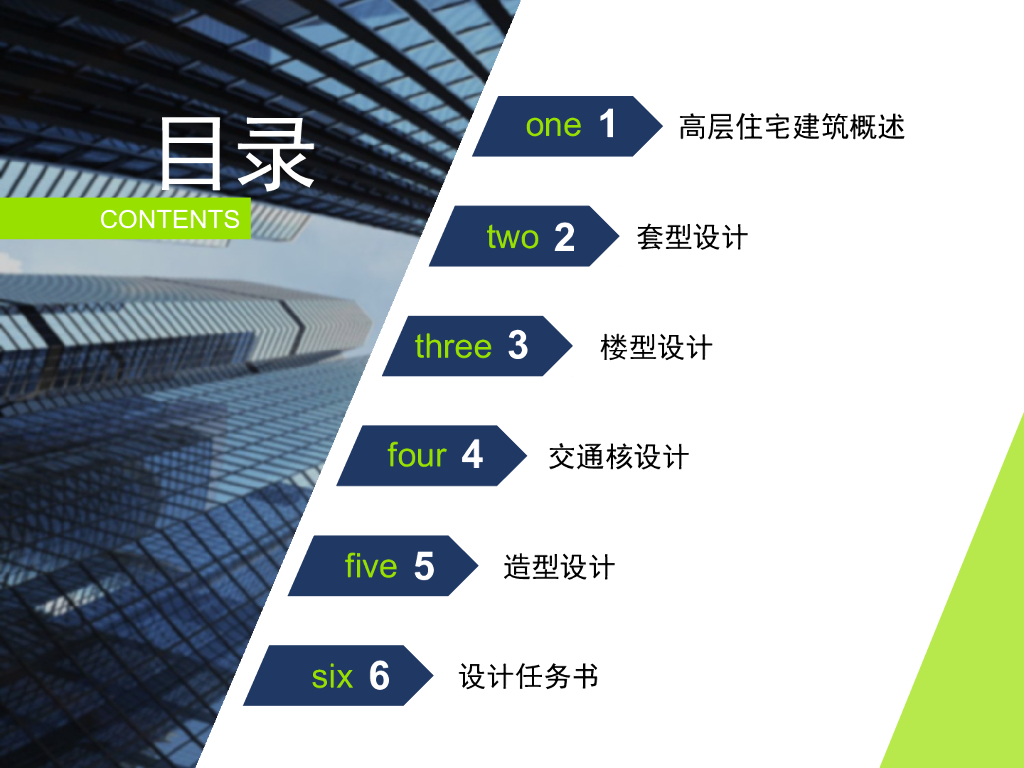 目录
CONTENTS

one 1 高层住宅建筑概述

two 2 套型设计

three 3 楼型设计

four 4 交通核设计

five 5 造型设计

six 6 设计任务书